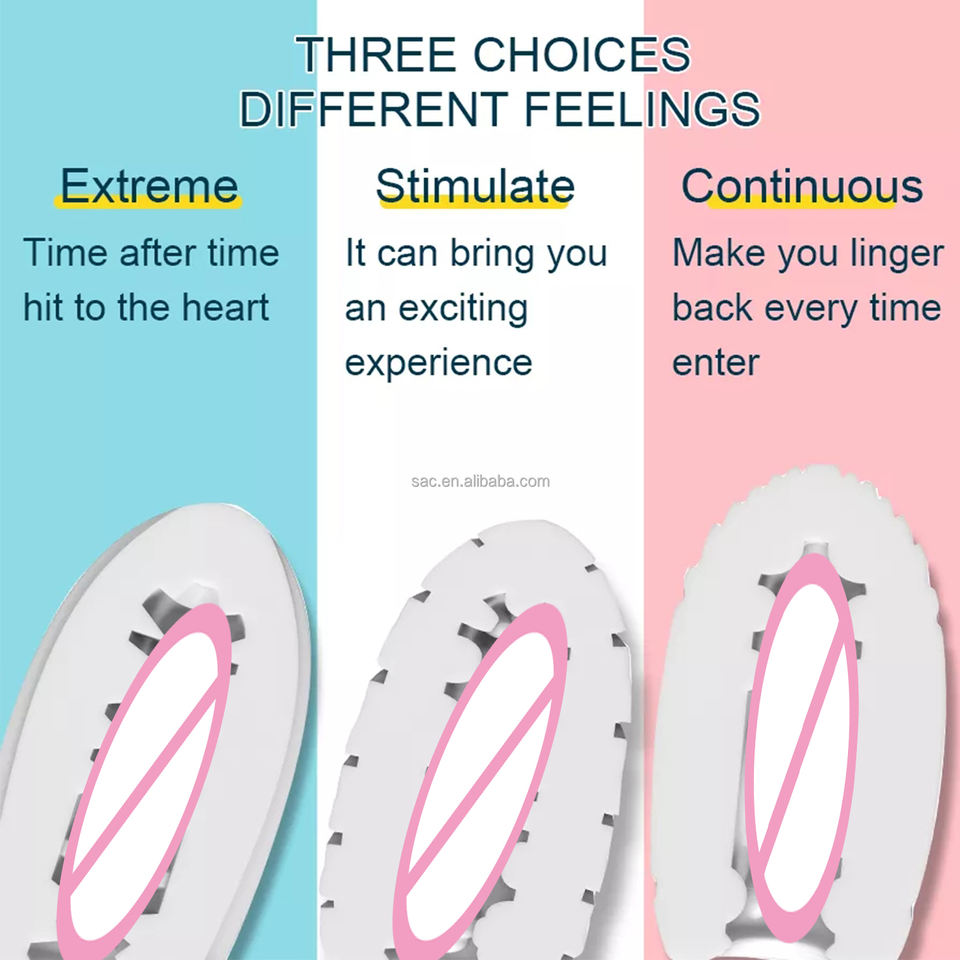 THREE CHOICES
DIFFERENT FEELINGS

Extreme
Time after time hit to the heart

Stimulate
It can bring you an exciting experience

Continuous
Make you linger back every time enter

sac.en.alibaba.com